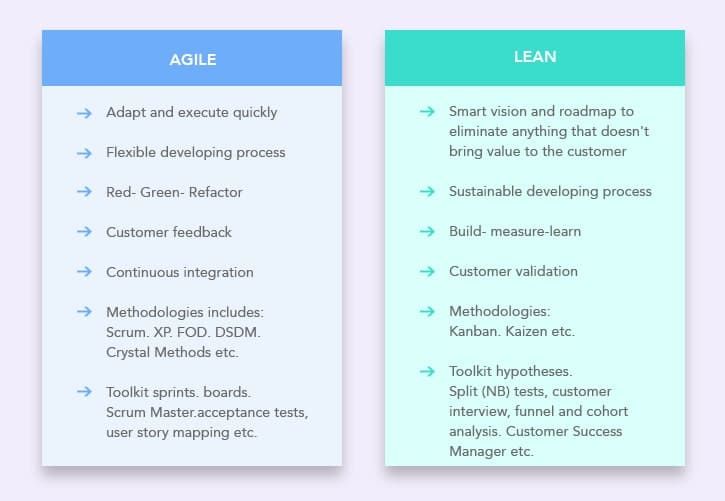 AGILE

→ Adapt and execute quickly

→ Flexible developing process

→ Red- Green- Refactor

→ Customer feedback

→ Continuous integration

→ Methodologies includes: Scrum. XP. FOD. DSDM. Crystal Methods etc.

→ Toolkit sprints. boards. Scrum Master.acceptance tests, user story mapping etc.

LEAN

→ Smart vision and roadmap to eliminate anything that doesn't bring value to the customer

→ Sustainable developing process

→ Build- measure-learn

→ Customer validation

→ Methodologies: Kanban. Kaizen etc.

→ Toolkit hypotheses. Split (NB) tests, customer interview, funnel and cohort analysis. Customer Success Manager etc.